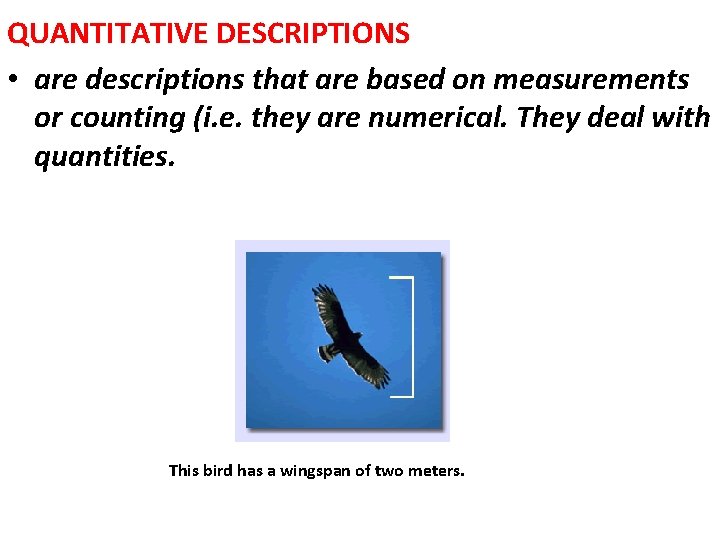 QUANTITATIVE DESCRIPTIONS

• are descriptions that are based on measurements or counting (i.e. they are numerical. They deal with quantities.

This bird has a wingspan of two meters.